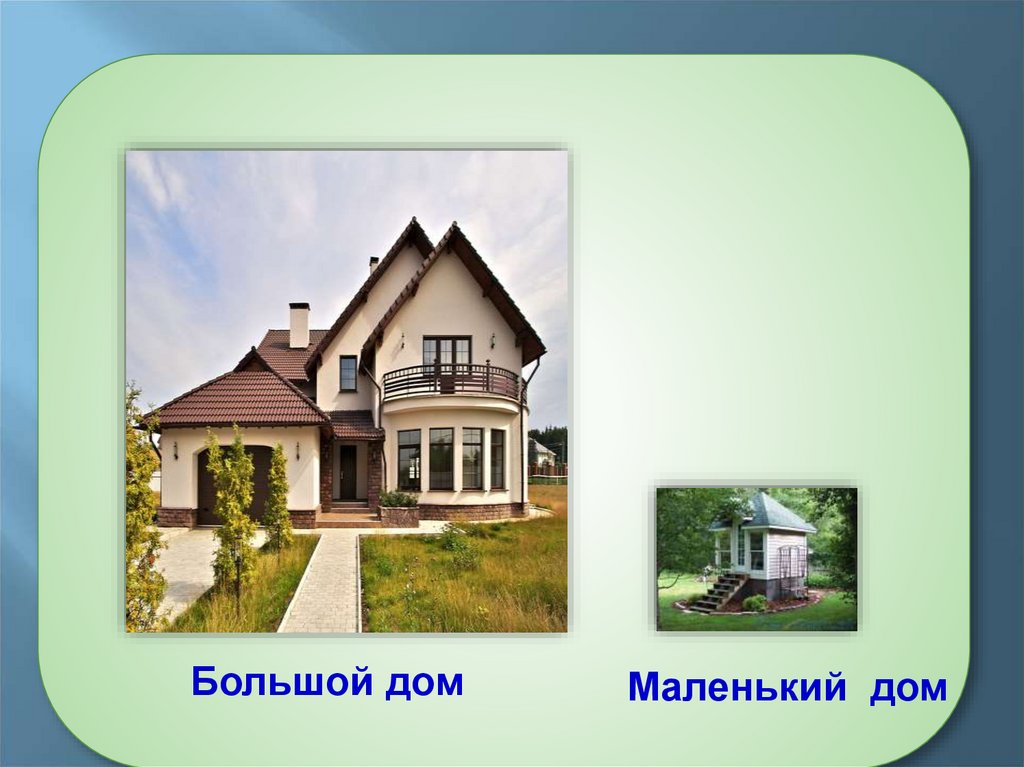 Большой дом

Маленький дом